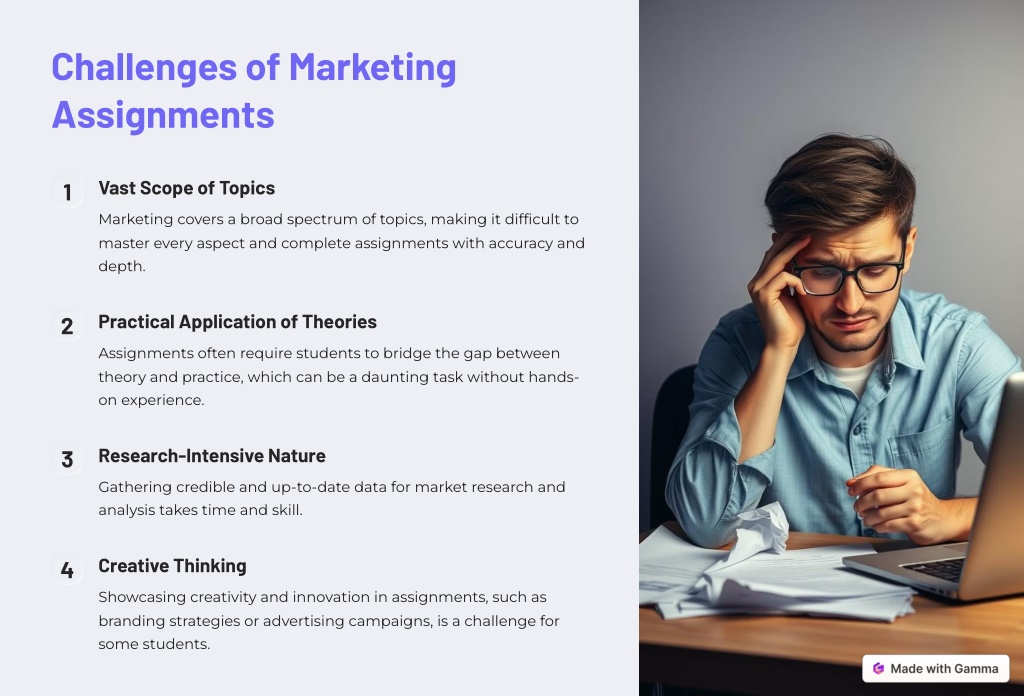 Challenges of Marketing Assignments

1
Vast Scope of Topics
Marketing covers a broad spectrum of topics, making it difficult to master every aspect and complete assignments with accuracy and depth.

2
Practical Application of Theories
Assignments often require students to bridge the gap between theory and practice, which can be a daunting task without hands-on experience.

3
Research-Intensive Nature
Gathering credible and up-to-date data for market research and analysis takes time and skill.

4
Creative Thinking
Showcasing creativity and innovation in assignments, such as branding strategies or advertising campaigns, is a challenge for some students.

Made with Gamma